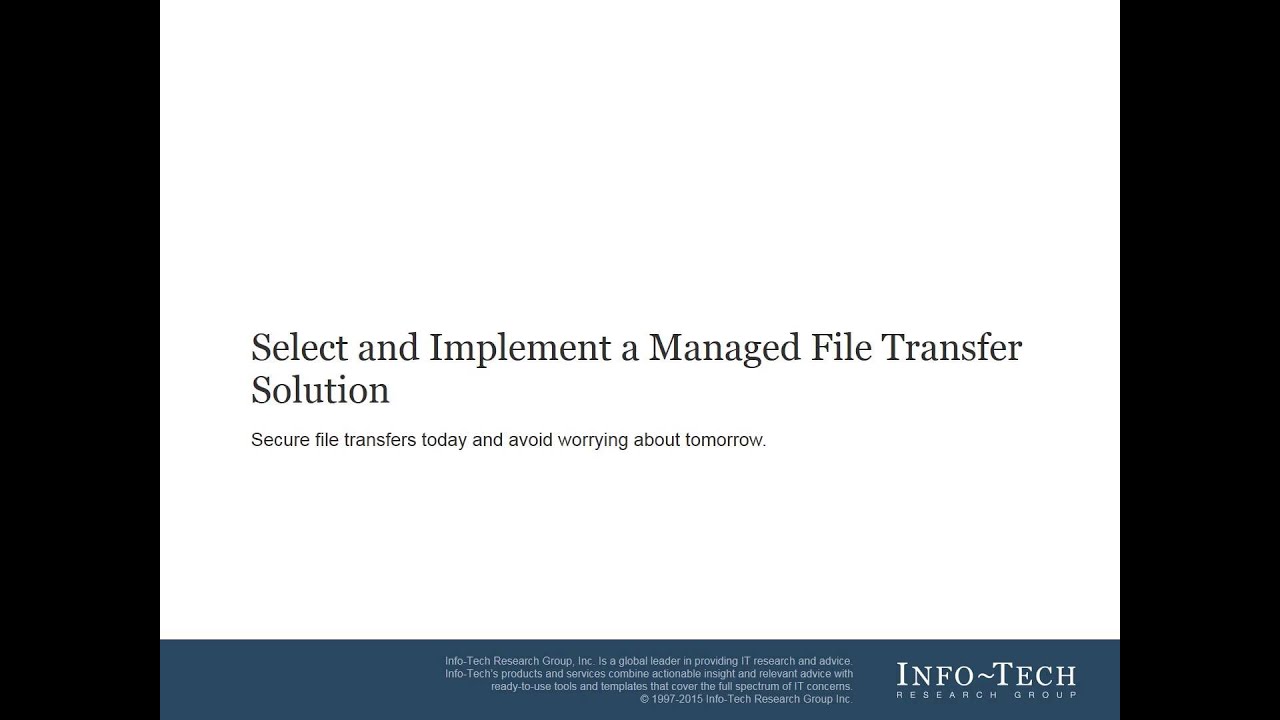 Select and Implement a Managed File Transfer Solution

Secure file transfers today and avoid worrying about tomorrow.

Info-Tech Research Group, Inc. Is a global leader in providing IT research and advice. Info-Tech's products and services combine actionable insight and relevant advice with ready-to-use tools and templates that cover the full spectrum of IT concerns. © 1997-2015 Info-Tech Research Group Inc.

INFO~TECH
RESEARCH GROUP